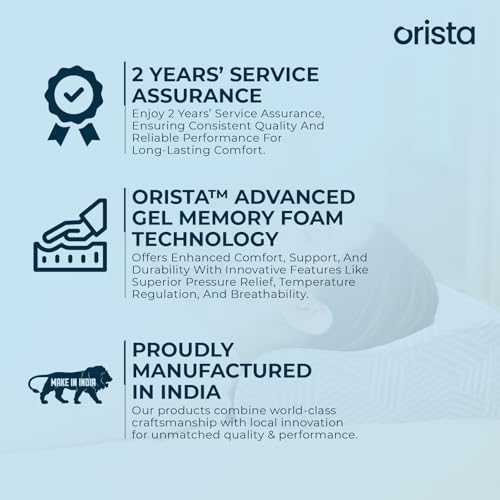 orista

2 YEARS' SERVICE ASSURANCE

Enjoy 2 Years' Service Assurance, Ensuring Consistent Quality And Reliable Performance For Long-Lasting Comfort.

ORISTA™ ADVANCED GEL MEMORY FOAM TECHNOLOGY

Offers Enhanced Comfort, Support, And Durability With Innovative Features Like Superior Pressure Relief, Temperature Regulation, And Breathability.

MAKE IN INDIA

PROUDLY MANUFACTURED IN INDIA

Our products combine world-class craftsmanship with local innovation for unmatched quality & performance.